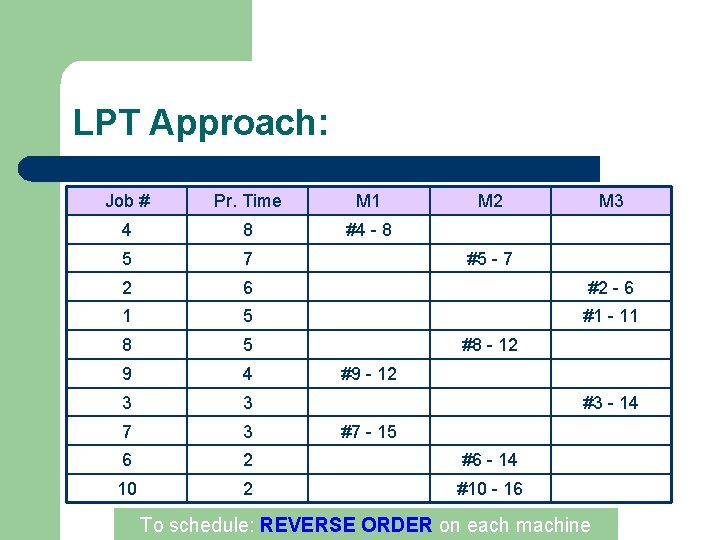 LPT Approach:

| Job # | Pr. Time | M1 | M2 | M3 |
|---|---|---|---|---|
| 4 | 8 | #4 - 8 | | |
| 5 | 7 | | #5 - 7 | |
| 2 | 6 | | | #2 - 6 |
| 1 | 5 | | | #1 - 11 |
| 8 | 5 | | #8 - 12 | |
| 9 | 4 | #9 - 12 | | |
| 3 | 3 | | | #3 - 14 |
| 7 | 3 | #7 - 15 | | |
| 6 | 2 | | #6 - 14 | |
| 10 | 2 | | #10 - 16 | |

To schedule: REVERSE ORDER on each machine